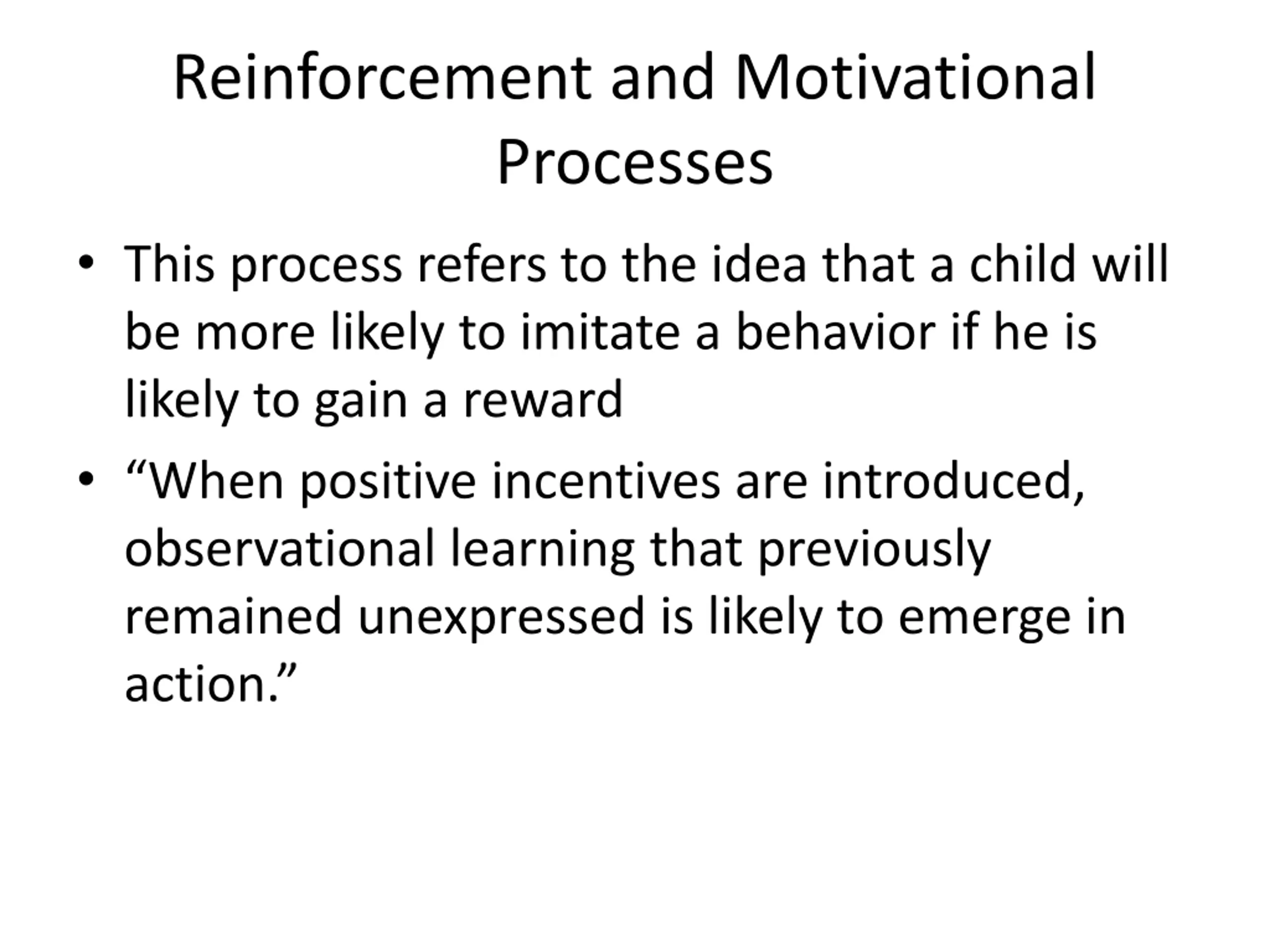 Reinforcement and Motivational Processes

• This process refers to the idea that a child will be more likely to imitate a behavior if he is likely to gain a reward

• “When positive incentives are introduced, observational learning that previously remained unexpressed is likely to emerge in action.”